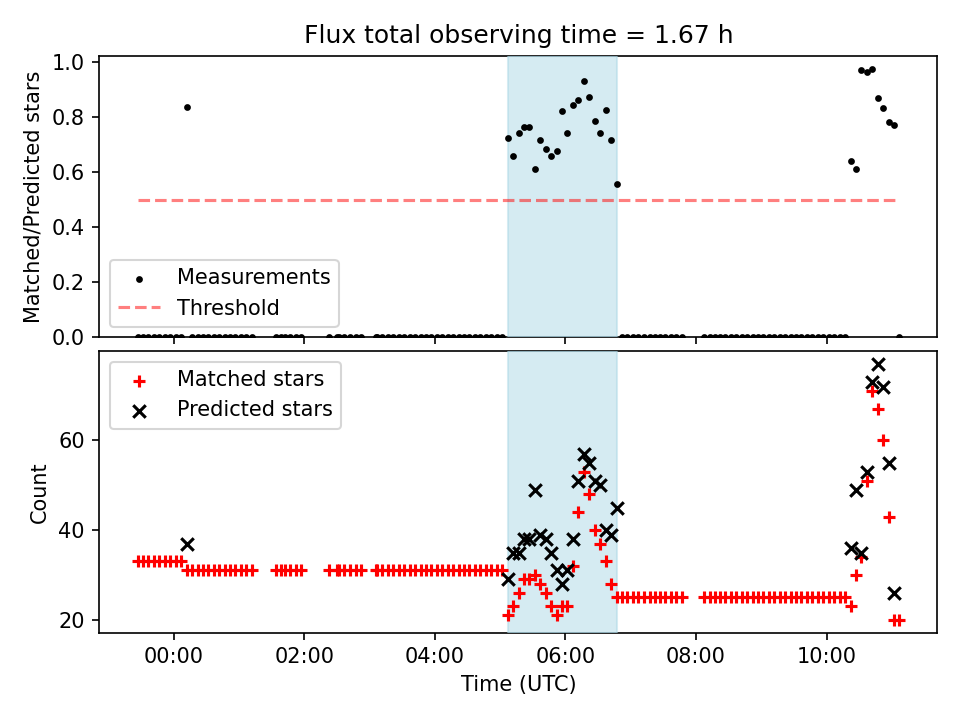 Flux total observing time = 1.67 h

Matched/Predicted stars

1.0
0.8
0.6
0.4
0.2
0.0

Measurements
Threshold

Matched stars
Predicted stars

Count

60
40
20

00:00
02:00
04:00
06:00
08:00
10:00

Time (UTC)